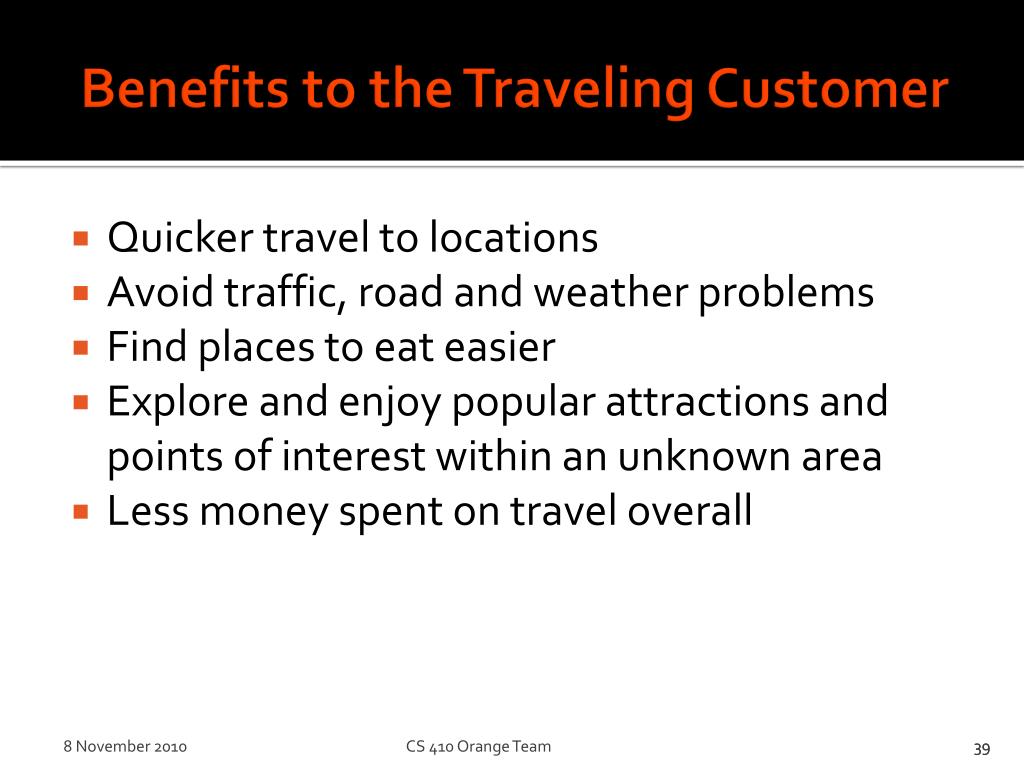 Benefits to the Traveling Customer

- Quicker travel to locations
- Avoid traffic, road and weather problems
- Find places to eat easier
- Explore and enjoy popular attractions and points of interest within an unknown area
- Less money spent on travel overall

8 November 2010

CS 410 Orange Team

39